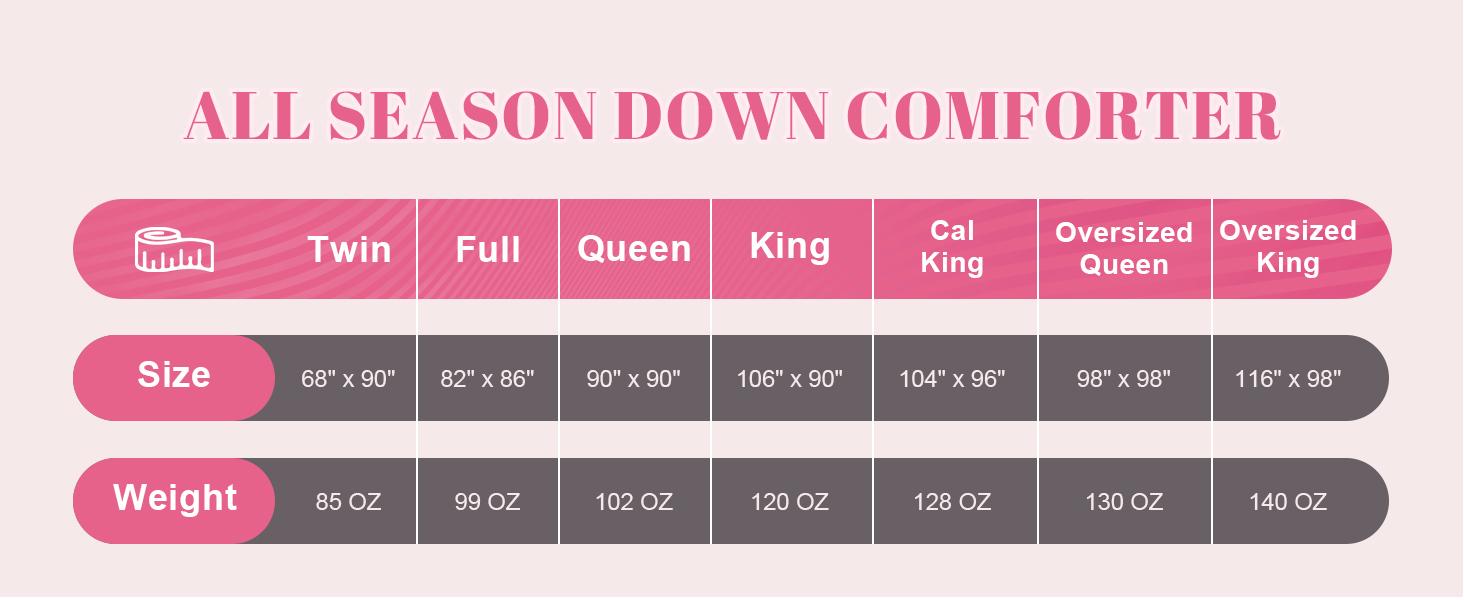 ALL SEASON DOWN COMFORTER

| | Twin | Full | Queen | King | Cal King | Oversized Queen | Oversized King |
|---|---|---|---|---|---|---|---|
| Size | 68" x 90" | 82" x 86" | 90" x 90" | 106" x 90" | 104" x 96" | 98" x 98" | 116" x 98" |
| Weight | 85 OZ | 99 OZ | 102 OZ | 120 OZ | 128 OZ | 130 OZ | 140 OZ |